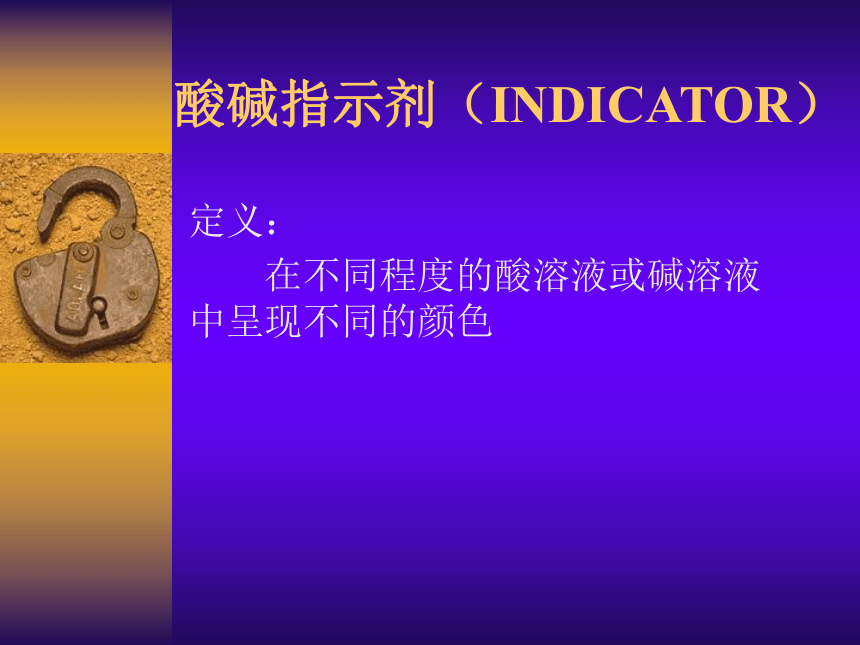 酸碱指示剂（INDICATOR）

定义：

在不同程度的酸溶液或碱溶液中呈现不同的颜色